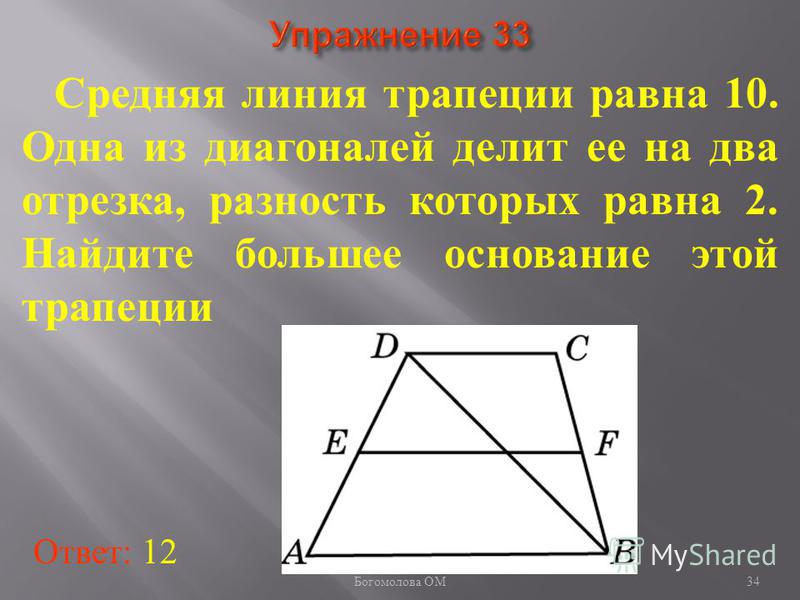 Упражнение 33

Средняя линия трапеции равна 10. Одна из диагоналей делит ее на два отрезка, разность которых равна 2. Найдите большее основание этой трапеции

D C E F A B

Ответ: 12

MyShared

Богомолова ОМ

34